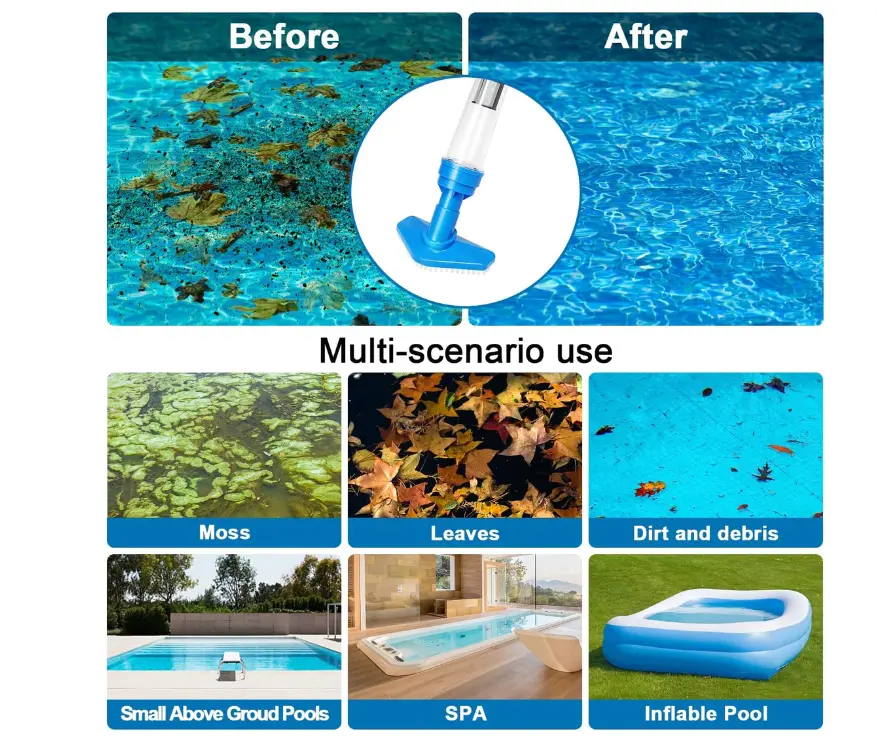 Before

After

Multi-scenario use

Moss

Leaves

Dirt and debris

Small Above Groud Pools

SPA

Inflable Pool